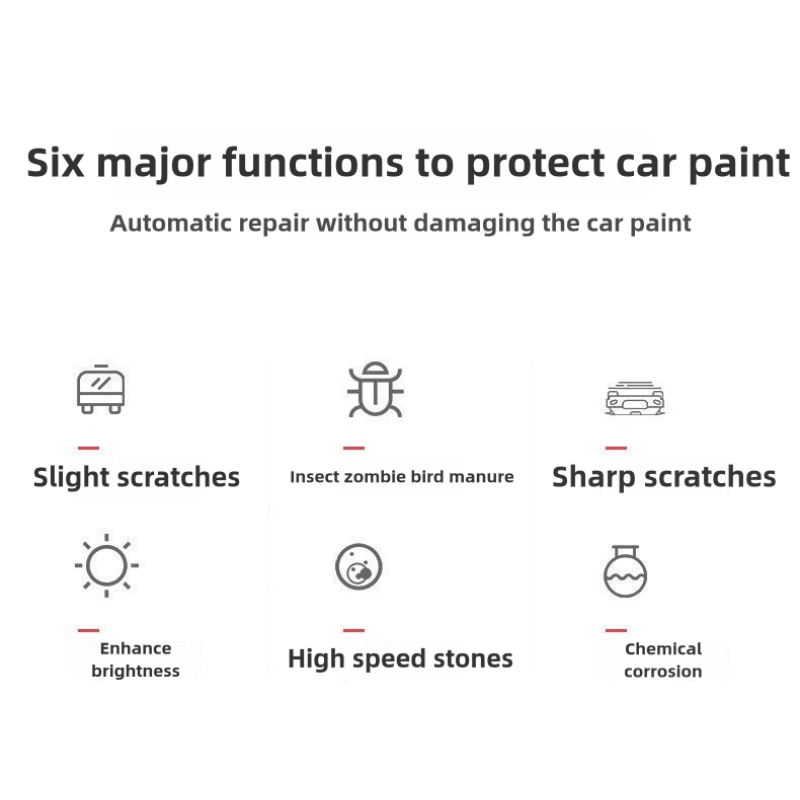 Six major functions to protect car paint

Automatic repair without damaging the car paint

Slight scratches

Insect zombie bird manure

Sharp scratches

Enhance brightness

High speed stones

Chemical corrosion